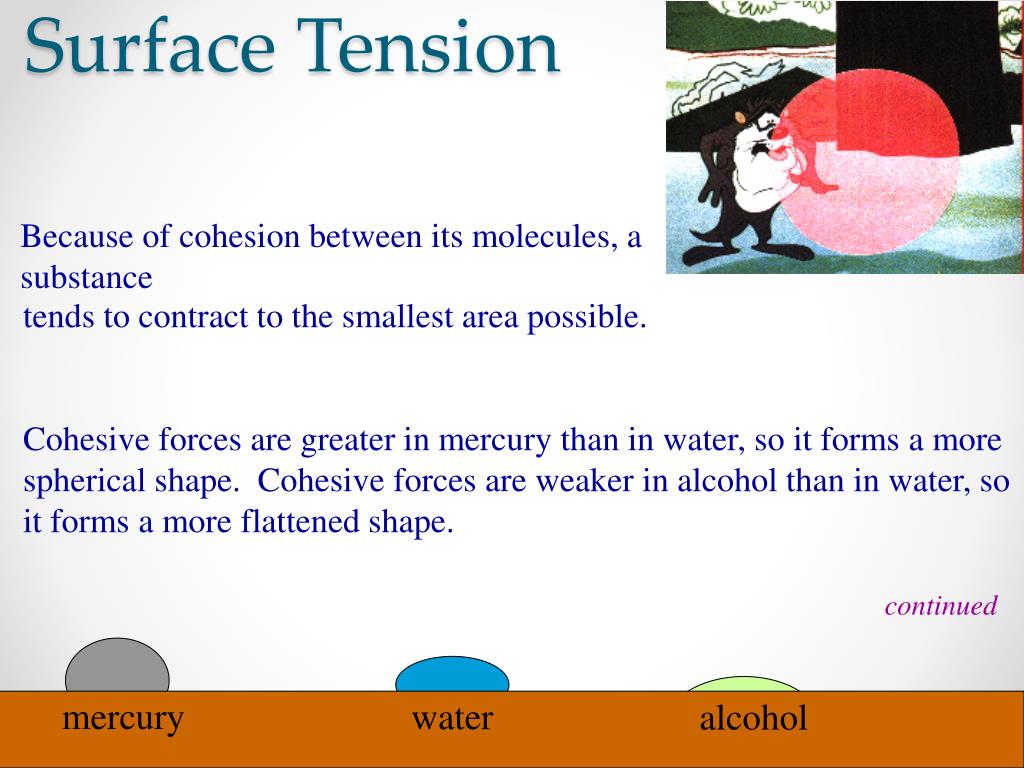 Surface Tension

Because of cohesion between its molecules, a substance
tends to contract to the smallest area possible.

Cohesive forces are greater in mercury than in water, so it forms a more spherical shape. Cohesive forces are weaker in alcohol than in water, so it forms a more flattened shape.

continued

mercury

water

alcohol